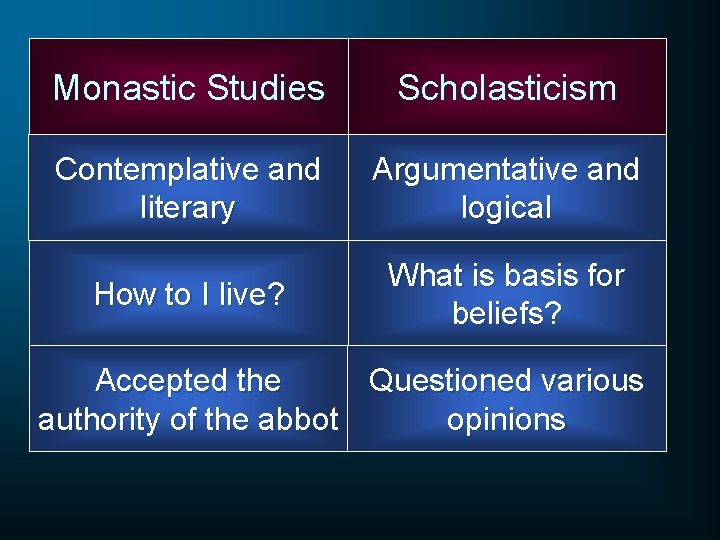 | Monastic Studies | Scholasticism |
|---|---|
| Contemplative and literary | Argumentative and logical |
| How to I live? | What is basis for beliefs? |
| Accepted the authority of the abbot | Questioned various opinions |